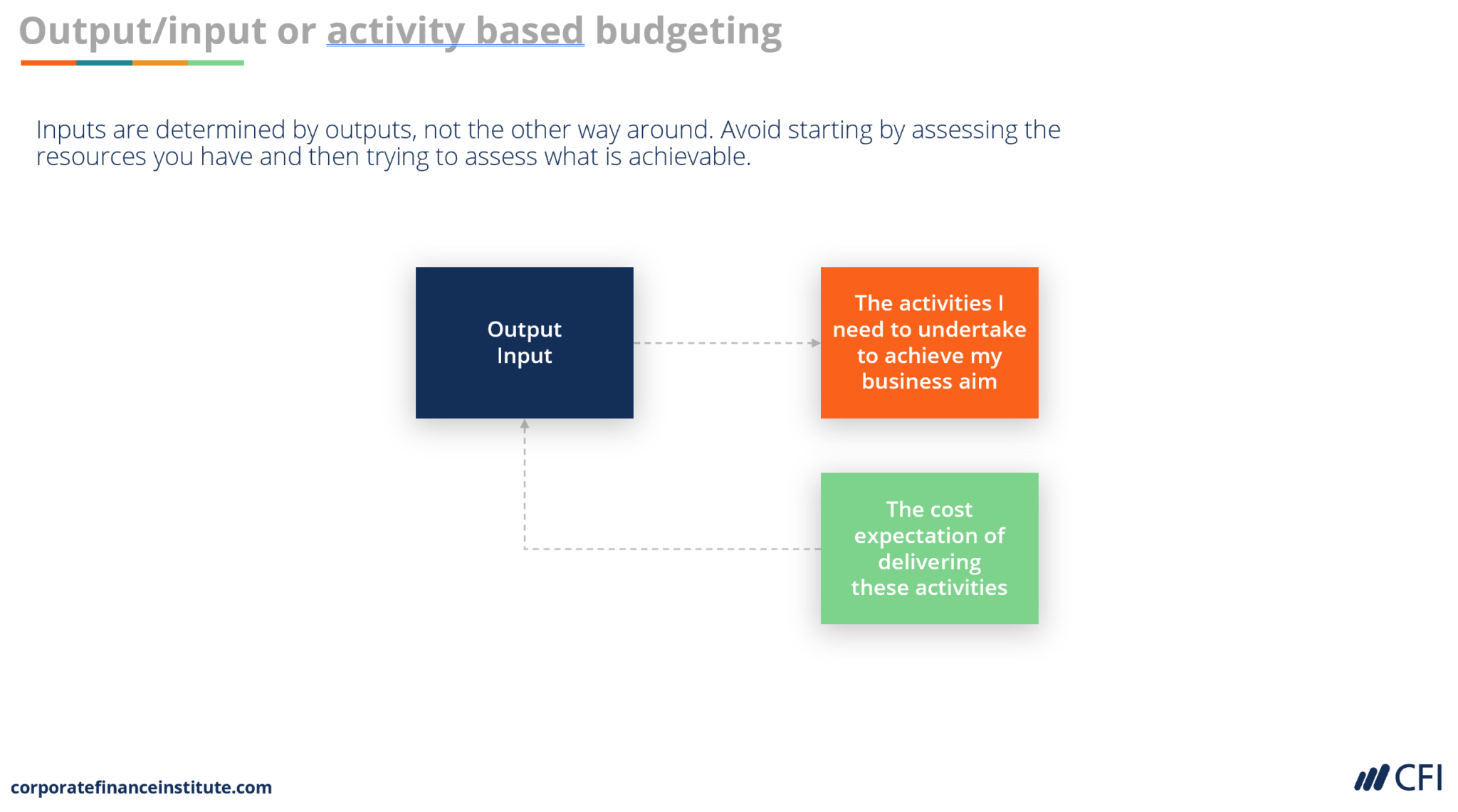 Output/input or activity based budgeting

Inputs are determined by outputs, not the other way around. Avoid starting by assessing the resources you have and then trying to assess what is achievable.

Output
Input

The activities I need to undertake to achieve my business aim

The cost expectation of delivering these activities

corporatefinanceinstitute.com

CFI